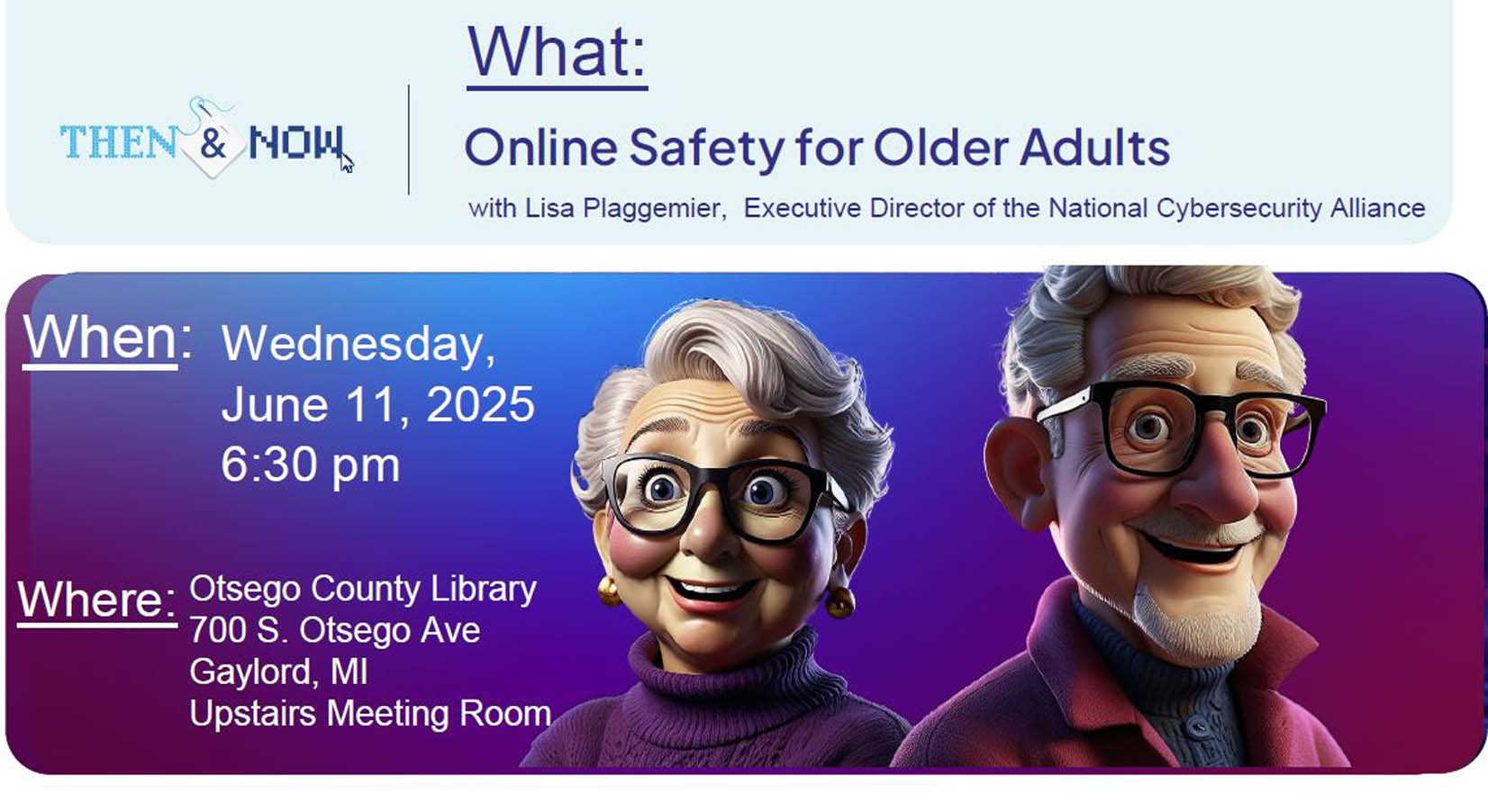 THEN & NOW

What:

Online Safety for Older Adults

with Lisa Plaggemier, Executive Director of the National Cybersecurity Alliance

When: Wednesday, June 11, 2025 6:30 pm

Where: Otsego County Library
700 S. Otsego Ave
Gaylord, MI
Upstairs Meeting Room